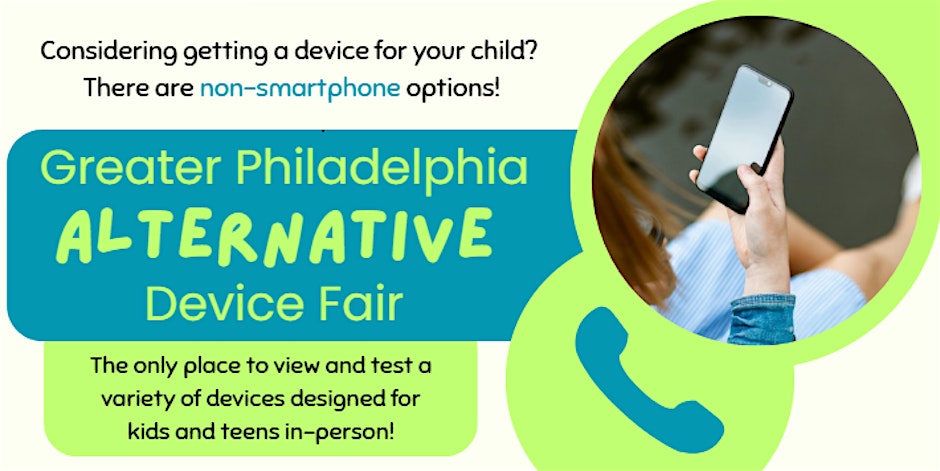 Considering getting a device for your child?
There are non-smartphone options!

Greater Philadelphia
ALTERNATIVE
Device Fair

The only place to view and test a variety of devices designed for kids and teens in-person!